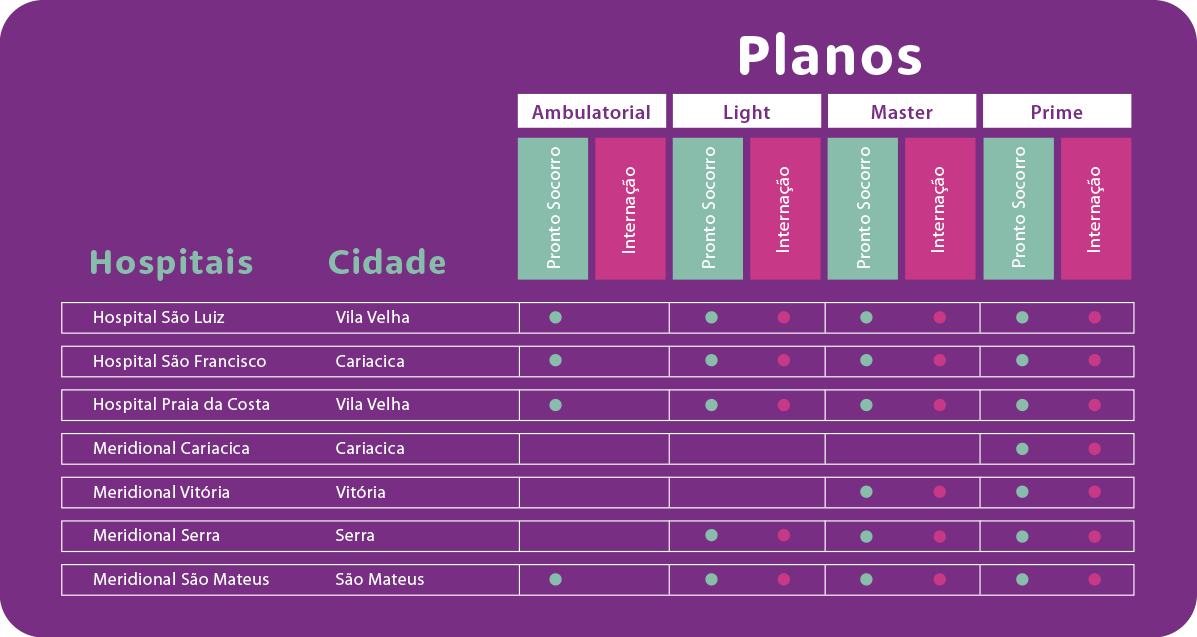 Planos

| Hospitais | Cidade | Ambulatorial Pronto Socorro | Ambulatorial Internação | Light Pronto Socorro | Light Internação | Master Pronto Socorro | Master Internação | Prime Pronto Socorro | Prime Internação |
|---|---|---|---|---|---|---|---|---|---|
| Hospital São Luiz | Vila Velha | ● | | ● | ● | ● | ● | ● | ● |
| Hospital São Francisco | Cariacica | ● | | ● | ● | ● | ● | ● | ● |
| Hospital Praia da Costa | Vila Velha | ● | | ● | ● | ● | ● | ● | ● |
| Meridional Cariacica | Cariacica | | | | | | | ● | ● |
| Meridional Vitória | Vitória | | | | | ● | ● | ● | ● |
| Meridional Serra | Serra | | | ● | ● | ● | ● | ● | ● |
| Meridional São Mateus | São Mateus | ● | | ● | ● | ● | ● | ● | ● |